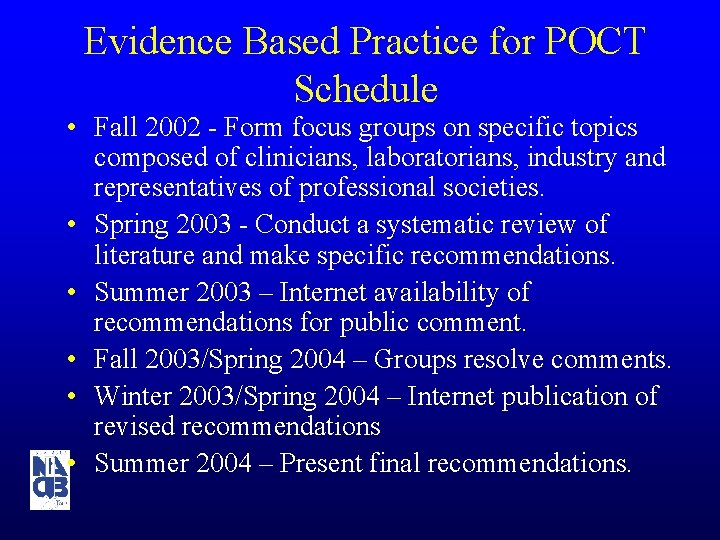 Evidence Based Practice for POCT Schedule

• Fall 2002 - Form focus groups on specific topics composed of clinicians, laboratorians, industry and representatives of professional societies.
• Spring 2003 - Conduct a systematic review of literature and make specific recommendations.
• Summer 2003 – Internet availability of recommendations for public comment.
• Fall 2003/Spring 2004 – Groups resolve comments.
• Winter 2003/Spring 2004 – Internet publication of revised recommendations
• Summer 2004 – Present final recommendations.

NACB